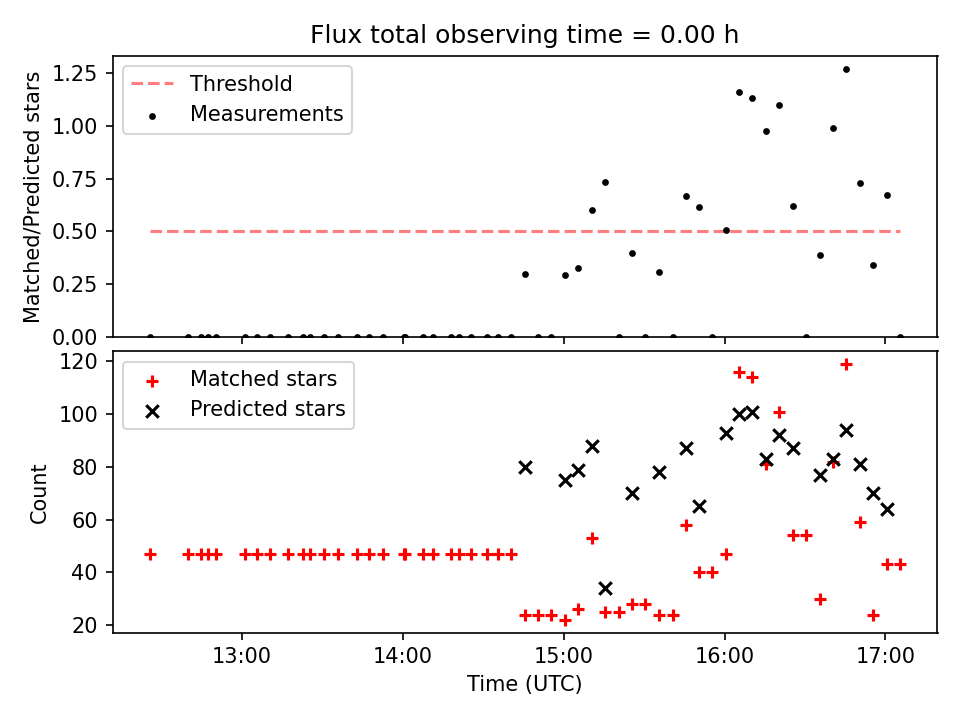 Flux total observing time = 0.00 h

Threshold
Measurements

Matched/Predicted stars

1.25
1.00
0.75
0.50
0.25
0.00

Matched stars
Predicted stars

Count

120
100
80
60
40
20

13:00
14:00
15:00
16:00
17:00

Time (UTC)